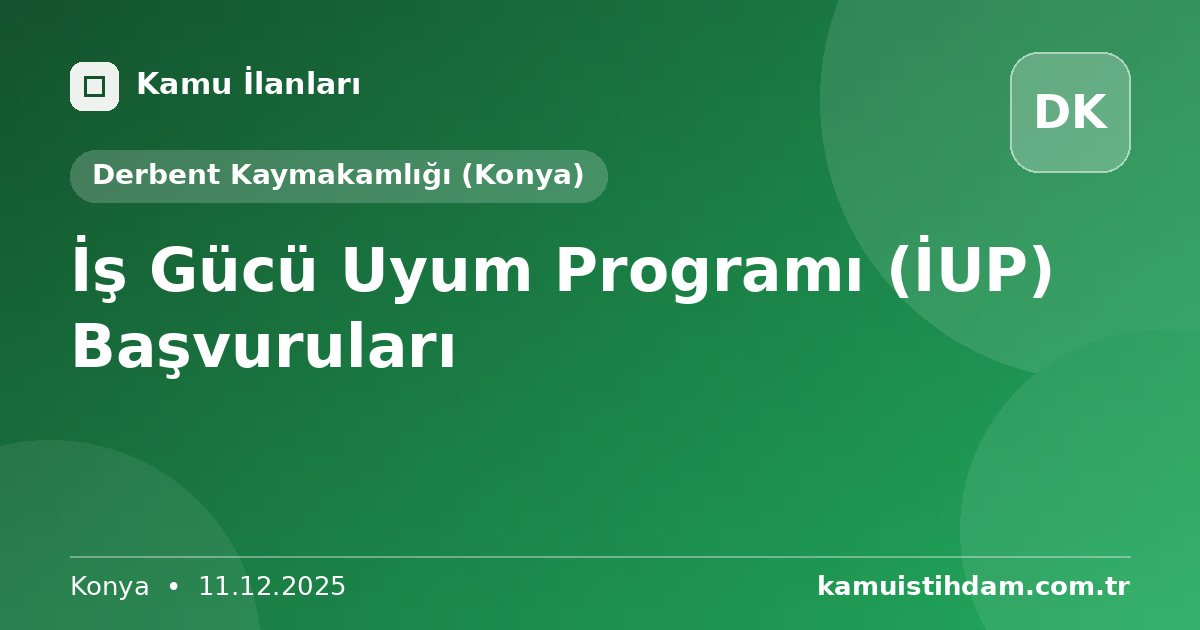 Kamu İlanları

DK

Derbent Kaymakamlığı (Konya)

İş Gücü Uyum Programı (İUP) Başvuruları

Konya • 11.12.2025

kamuistihdam.com.tr